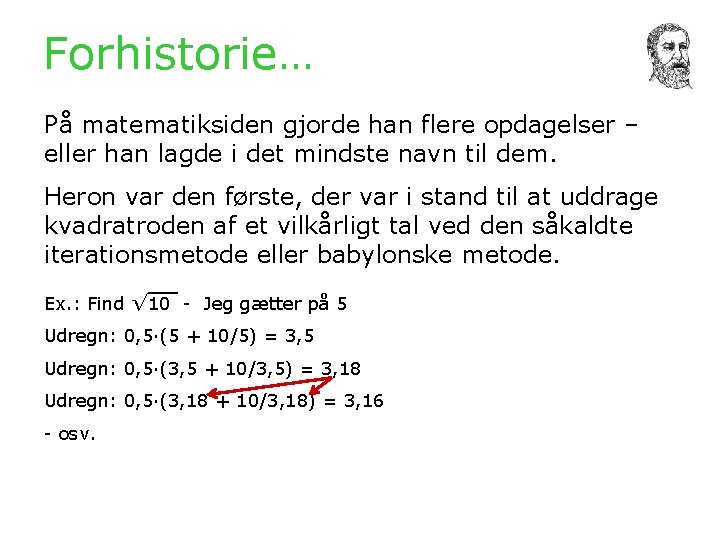 Forhistorie…

På matematiksiden gjorde han flere opdagelser – eller han lagde i det mindste navn til dem.

Heron var den første, der var i stand til at uddrage kvadratroden af et vilkårligt tal ved den såkaldte iterationsmetode eller babylonske metode.

Ex.: Find $\sqrt{10}$ - Jeg gætter på 5

Udregn: $0,5 \cdot (5 + 10/5) = 3,5$

Udregn: $0,5 \cdot (3,5 + 10/3,5) = 3,18$

Udregn: $0,5 \cdot (3,18 + 10/3,18) = 3,16$

- osv.